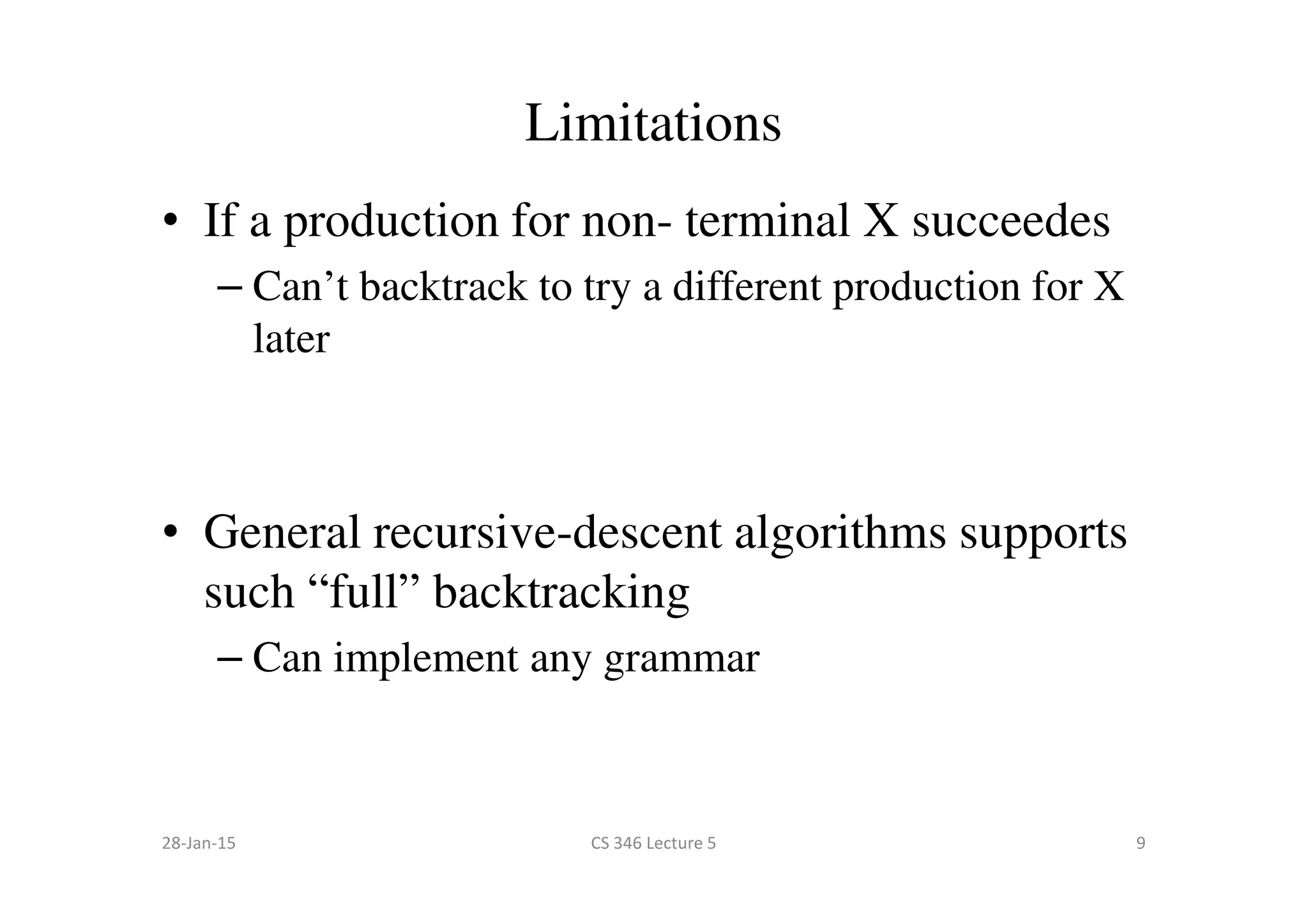 Limitations

• If a production for non- terminal X succeedes
 – Can’t backtrack to try a different production for X later

• General recursive-descent algorithms supports such “full” backtracking
 – Can implement any grammar

28-Jan-15
CS 346 Lecture 5
9